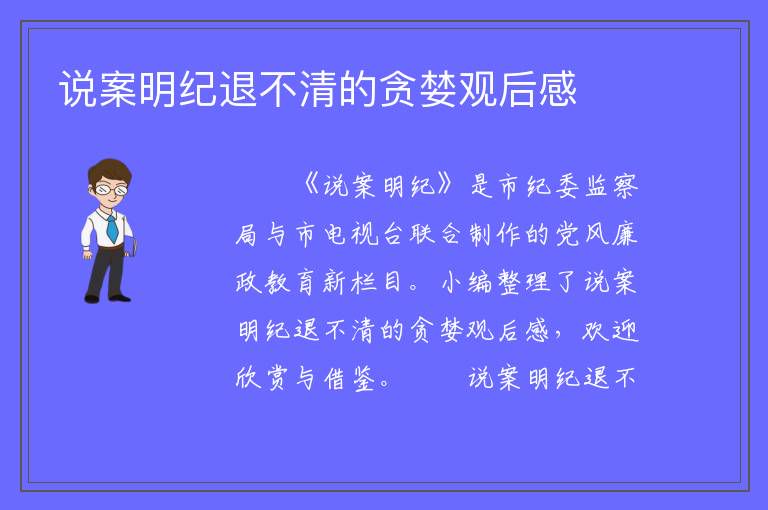 说案明纪退不清的贪婪观后感

《说案明纪》是市纪委监察局与市电视台联合制作的党风廉政教育新栏目。小编整理了说案明纪退不清的贪婪观后感，欢迎欣赏与借鉴。 说案明纪退不